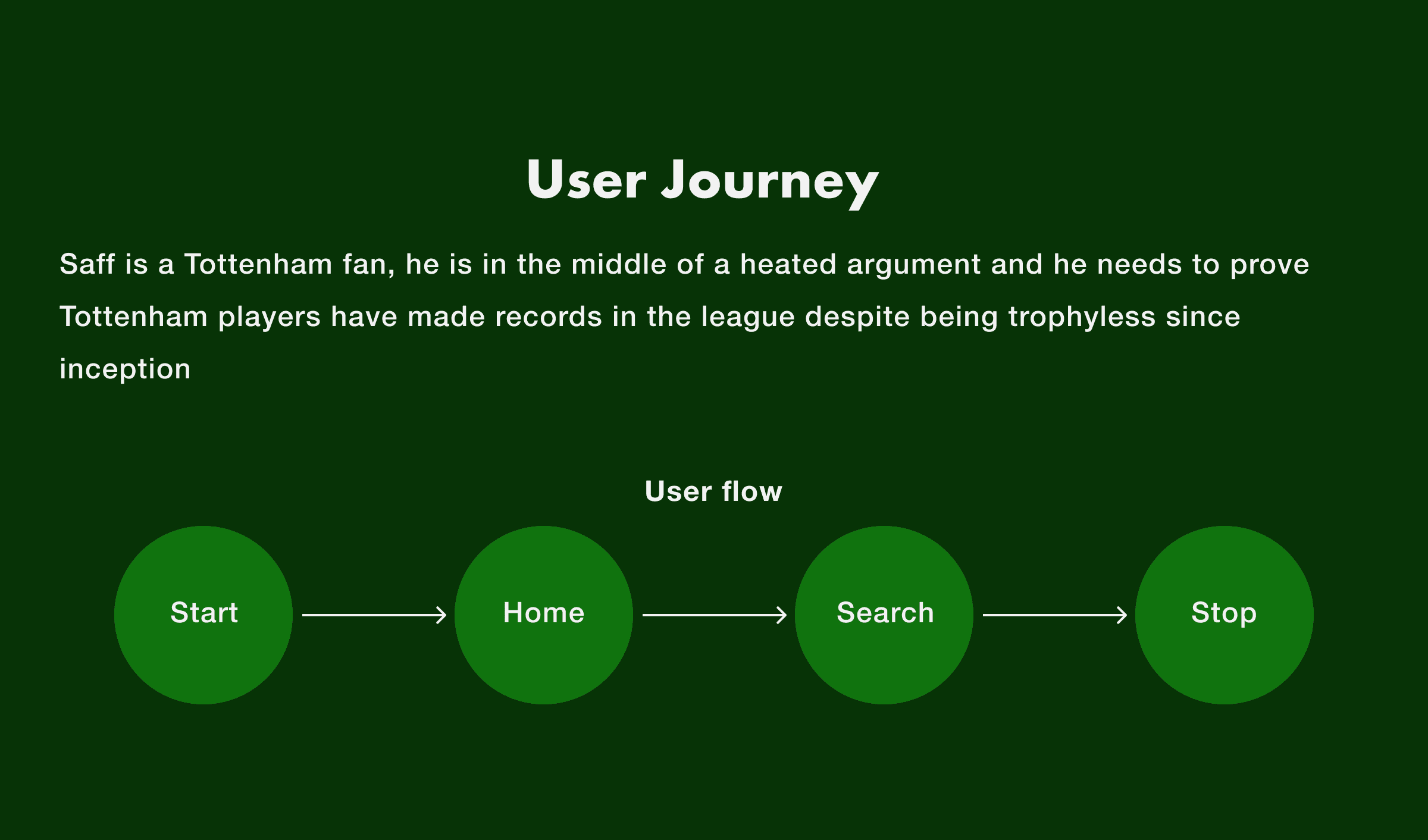 User Journey

Saff is a Tottenham fan, he is in the middle of a heated argument and he needs to prove Tottenham players have made records in the league despite being trophyless since inception

User flow

Start

Home

Search

Stop